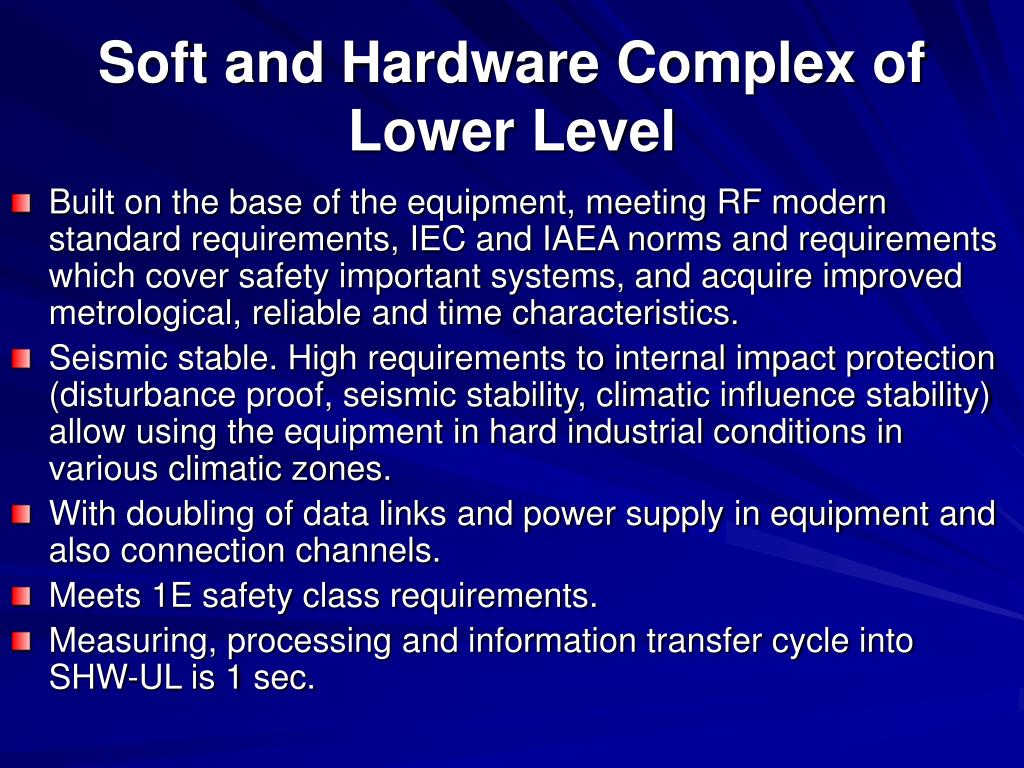 Soft and Hardware Complex of Lower Level

Built on the base of the equipment, meeting RF modern standard requirements, IEC and IAEA norms and requirements which cover safety important systems, and acquire improved metrological, reliable and time characteristics.

Seismic stable. High requirements to internal impact protection (disturbance proof, seismic stability, climatic influence stability) allow using the equipment in hard industrial conditions in various climatic zones.

With doubling of data links and power supply in equipment and also connection channels.

Meets 1E safety class requirements.

Measuring, processing and information transfer cycle into SHW-UL is 1 sec.